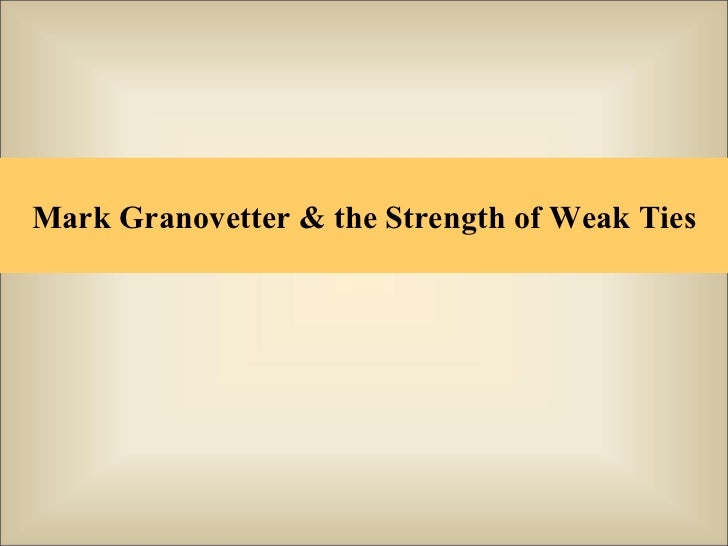 Mark Granovetter & the Strength of Weak Ties